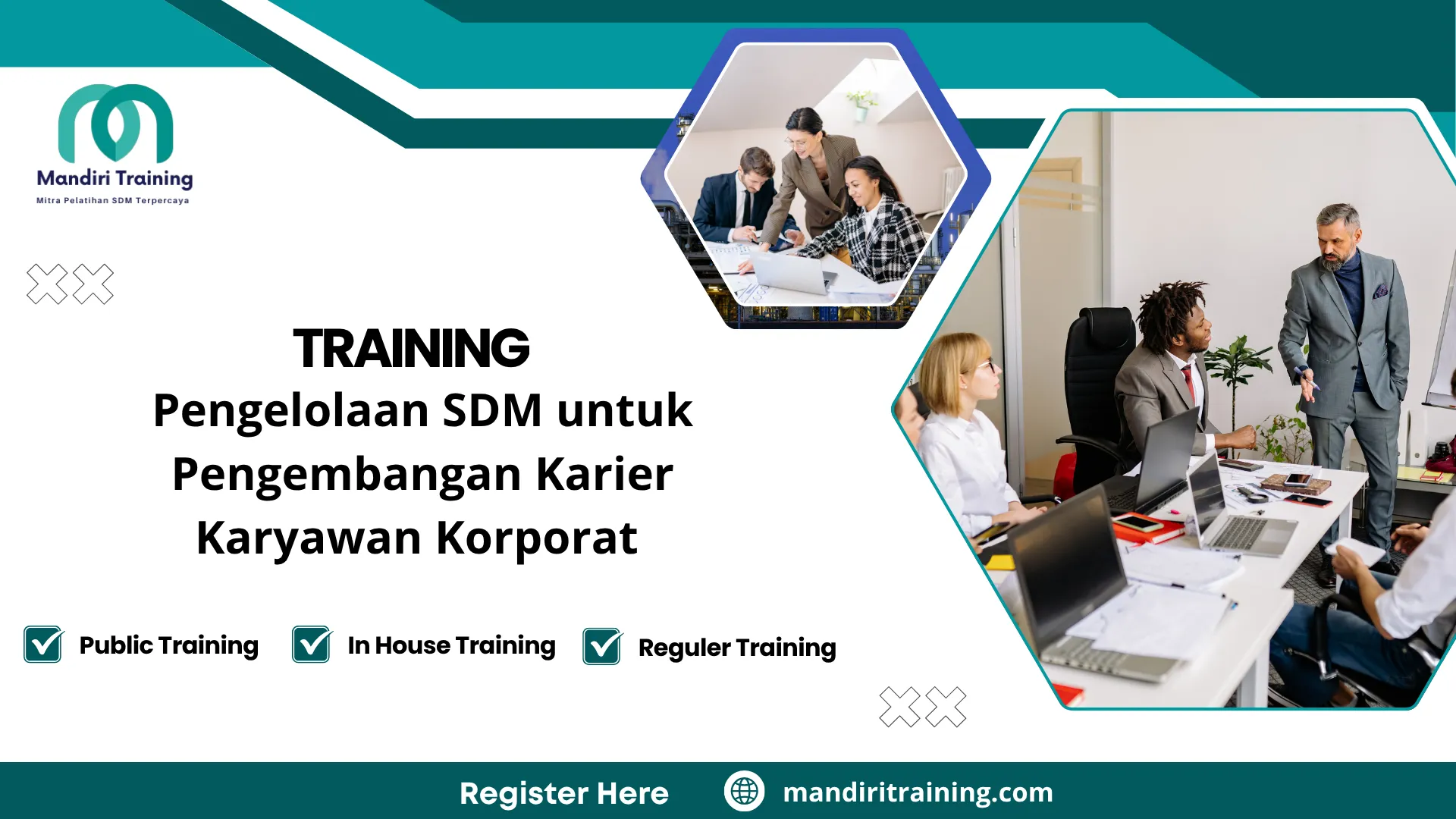 Mandiri Training
Mitra Pelatihan SDM Terpercaya

TRAINING
Pengelolaan SDM untuk Pengembangan Karier Karyawan Korporat

Public Training
In House Training
Reguler Training

Register Here
mandiritraining.com